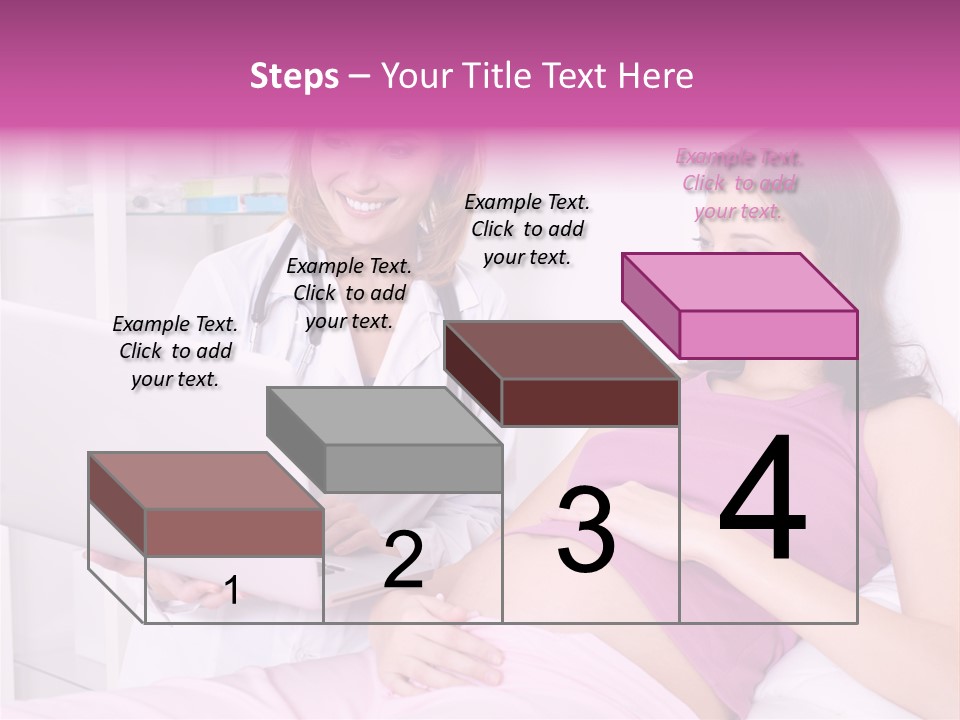 Steps – Your Title Text Here

Example Text. Click to add your text.

Example Text. Click to add your text.

Example Text. Click to add your text.

Example Text. Click to add your text.

1

2

3

4